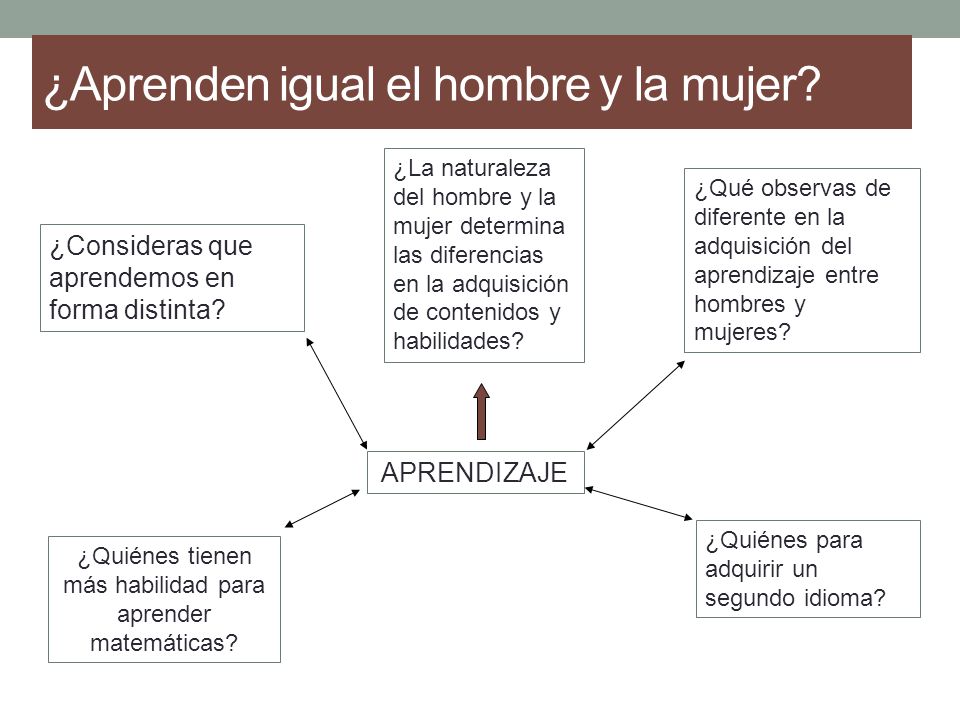 ¿Aprenden igual el hombre y la mujer?

¿Consideras que aprendemos en forma distinta?

¿La naturaleza del hombre y la mujer determina las diferencias en la adquisición de contenidos y habilidades?

¿Qué observas de diferente en la adquisición del aprendizaje entre hombres y mujeres?

APRENDIZAJE

¿Quiénes tienen más habilidad para aprender matemáticas?

¿Quiénes para adquirir un segundo idioma?